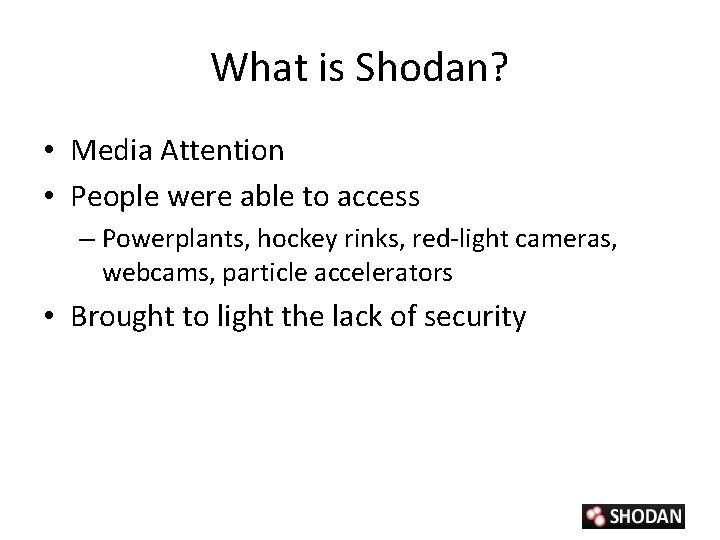 What is Shodan?

• Media Attention
• People were able to access
– Powerplants, hockey rinks, red-light cameras, webcams, particle accelerators
• Brought to light the lack of security

SHODAN